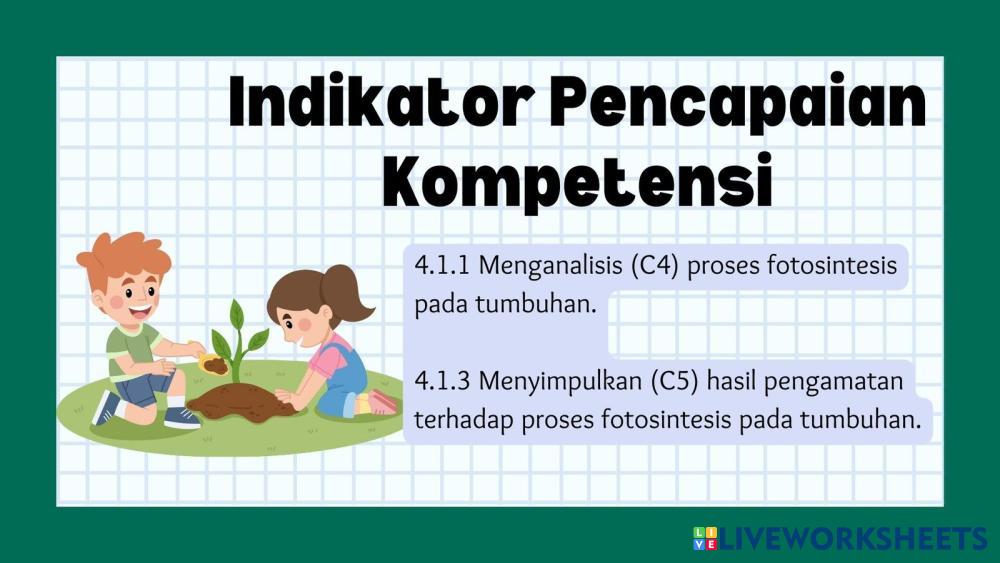 Indikator Pencapaian Kompetensi

4.1.1 Menganalisis (C4) proses fotosintesis pada tumbuhan.

4.1.3 Menyimpulkan (C5) hasil pengamatan terhadap proses fotosintesis pada tumbuhan.

LIVEWORKSHEETS